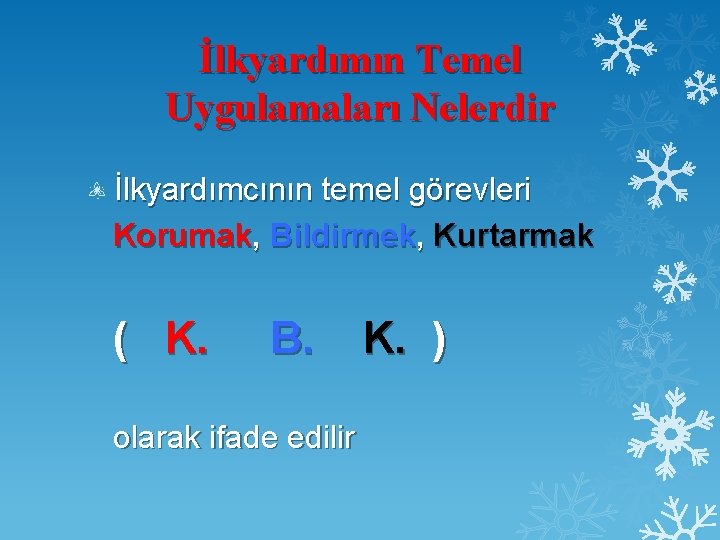 İlkyardımın Temel Uygulamaları Nelerdir

İlkyardımcının temel görevleri Korumak, Bildirmek, Kurtarmak

( K. B. K. )

olarak ifade edilir